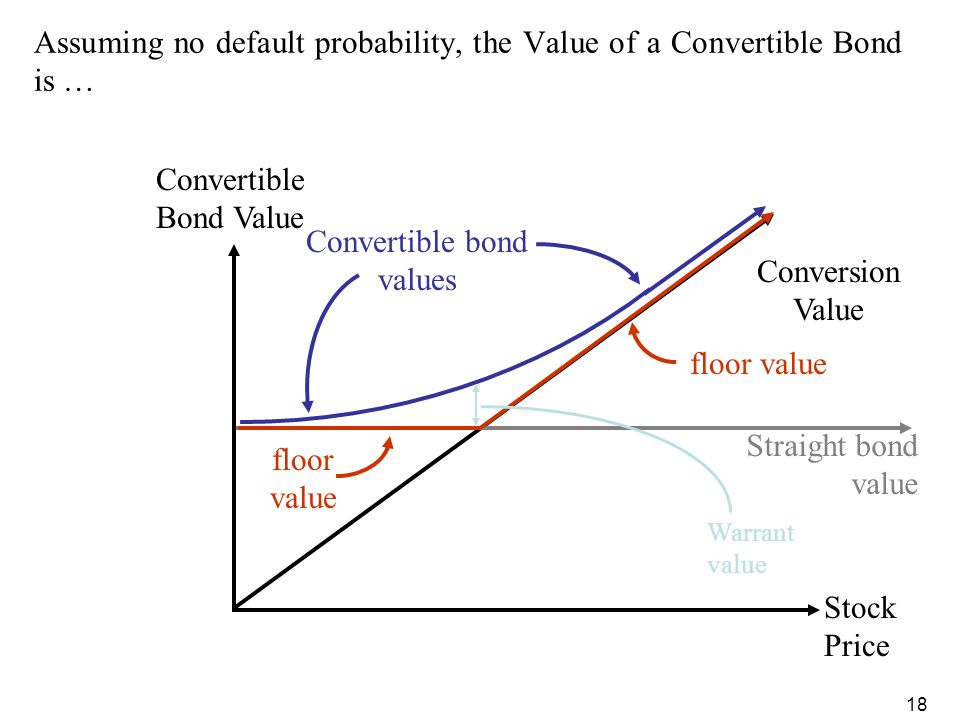 Assuming no default probability, the Value of a Convertible Bond is …

Convertible Bond Value

Convertible bond values

Conversion Value

floor value

floor value

Straight bond value

Warrant value

Stock Price

18